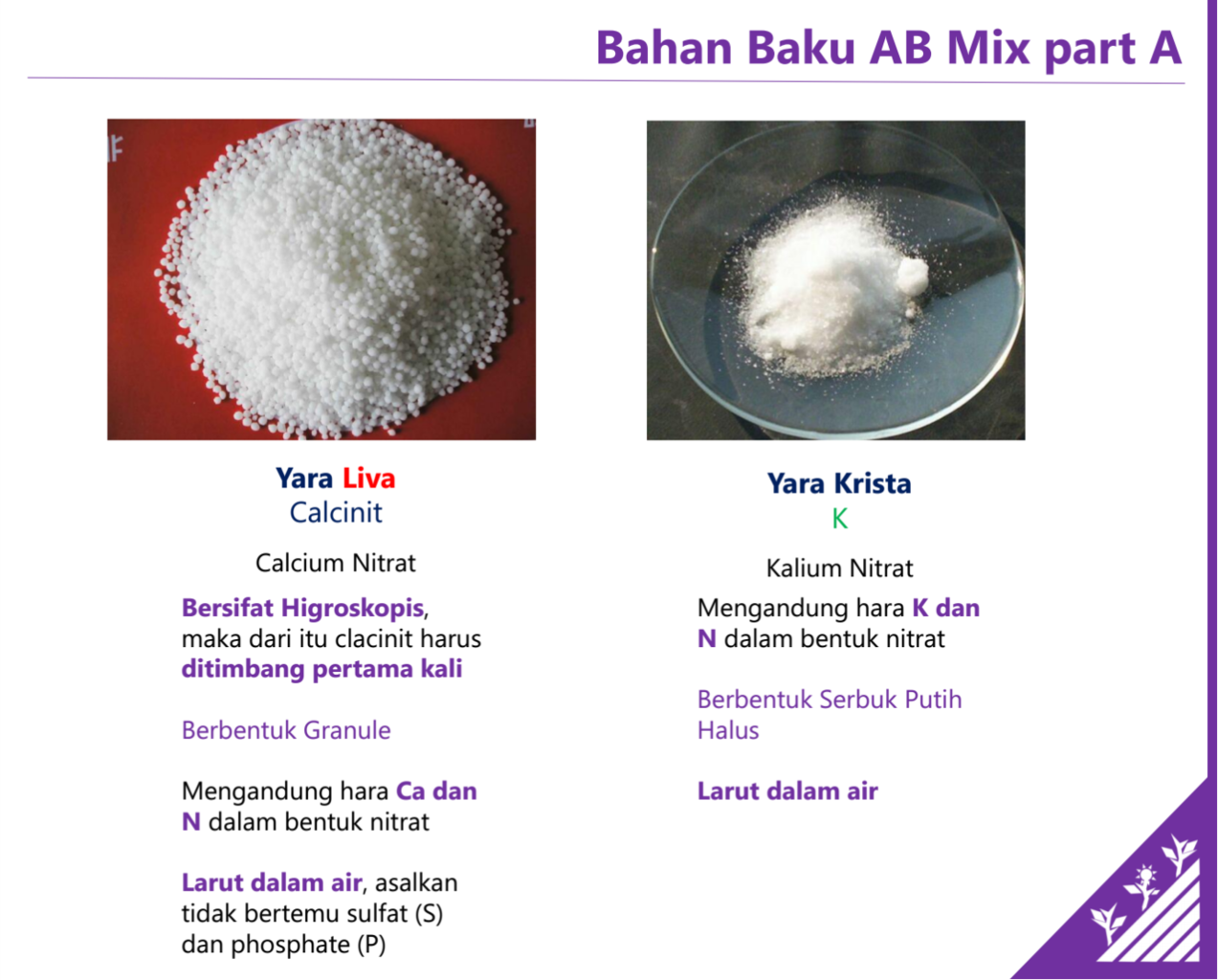 Bahan Baku AB Mix part A

Yara Liva
Calcinit

Calcium Nitrat

Bersifat Higroskopis, maka dari itu clacinit harus ditimbang pertama kali

Berbentuk Granule

Mengandung hara Ca dan N dalam bentuk nitrat

Larut dalam air, asalkan tidak bertemu sulfat (S) dan phosphate (P)

Yara Krista
K

Kalium Nitrat

Mengandung hara K dan N dalam bentuk nitrat

Berbentuk Serbuk Putih Halus

Larut dalam air